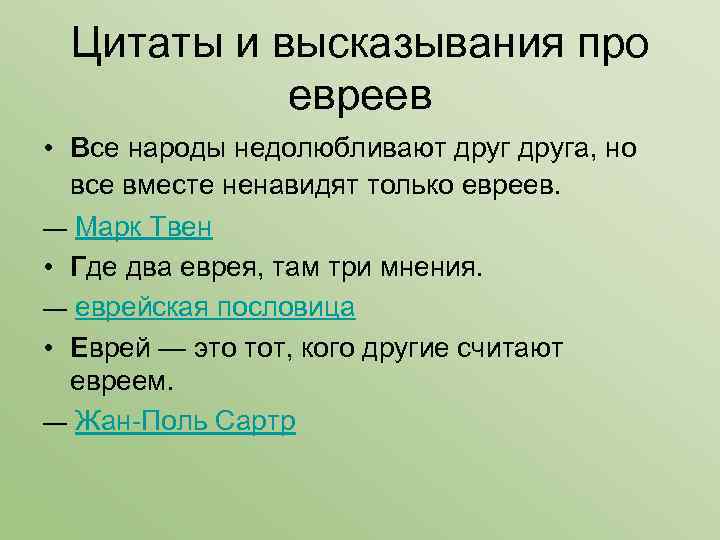 Цитаты и высказывания про евреев

• Все народы недолюбливают друг друга, но все вместе ненавидят только евреев.

— Марк Твен

• Где два еврея, там три мнения.

— еврейская пословица

• Еврей — это тот, кого другие считают евреем.

— Жан-Поль Сартр